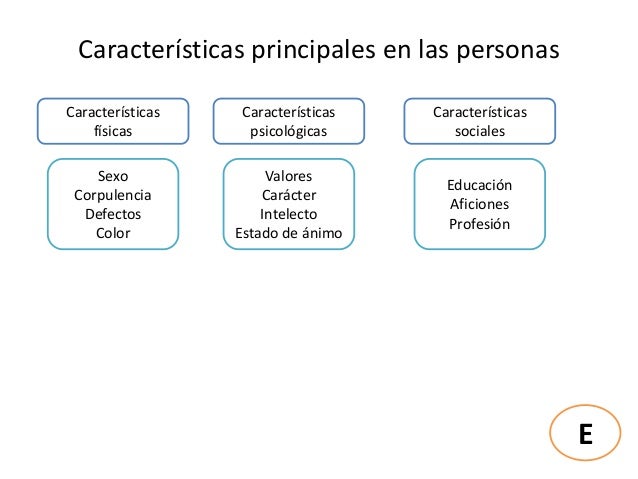 Características principales en las personas

Características físicas

Sexo
Corpulencia
Defectos
Color

Características psicológicas

Valores
Carácter
Intelecto
Estado de ánimo

Características sociales

Educación
Aficiones
Profesión

E